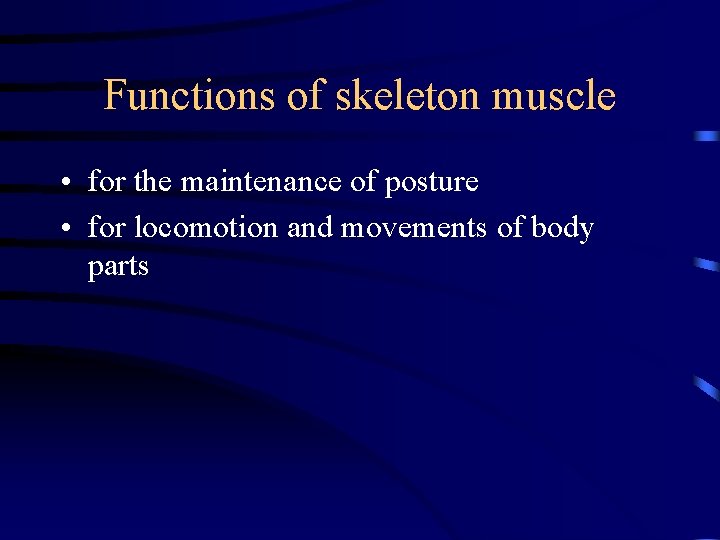 Functions of skeleton muscle

• for the maintenance of posture
• for locomotion and movements of body parts